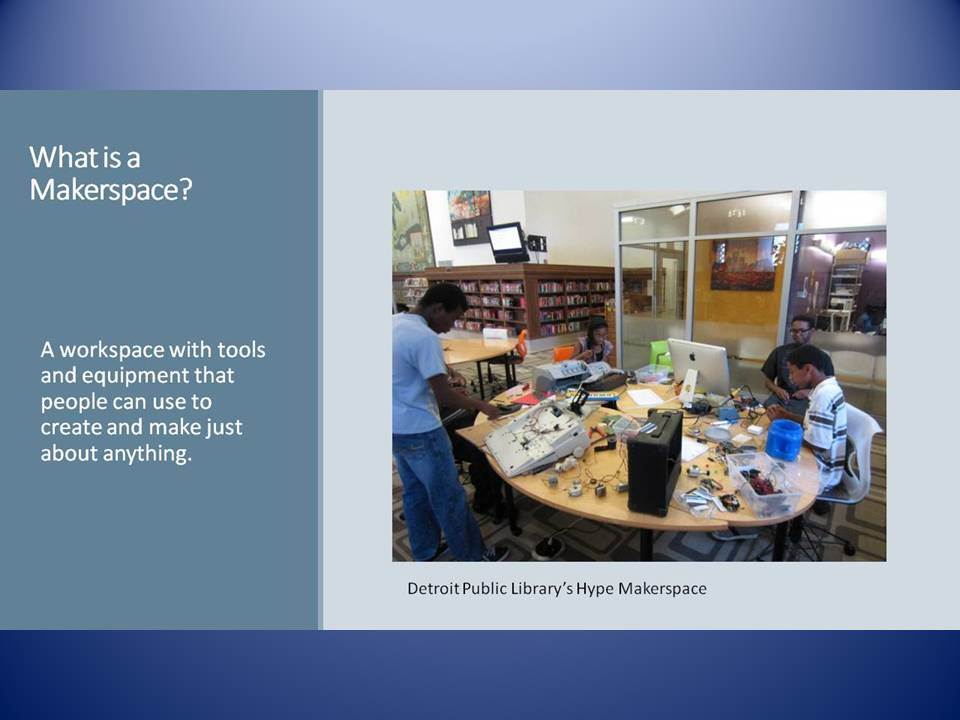 What is a Makerspace?

A workspace with tools and equipment that people can use to create and make just about anything.

Detroit Public Library's Hype Makerspace